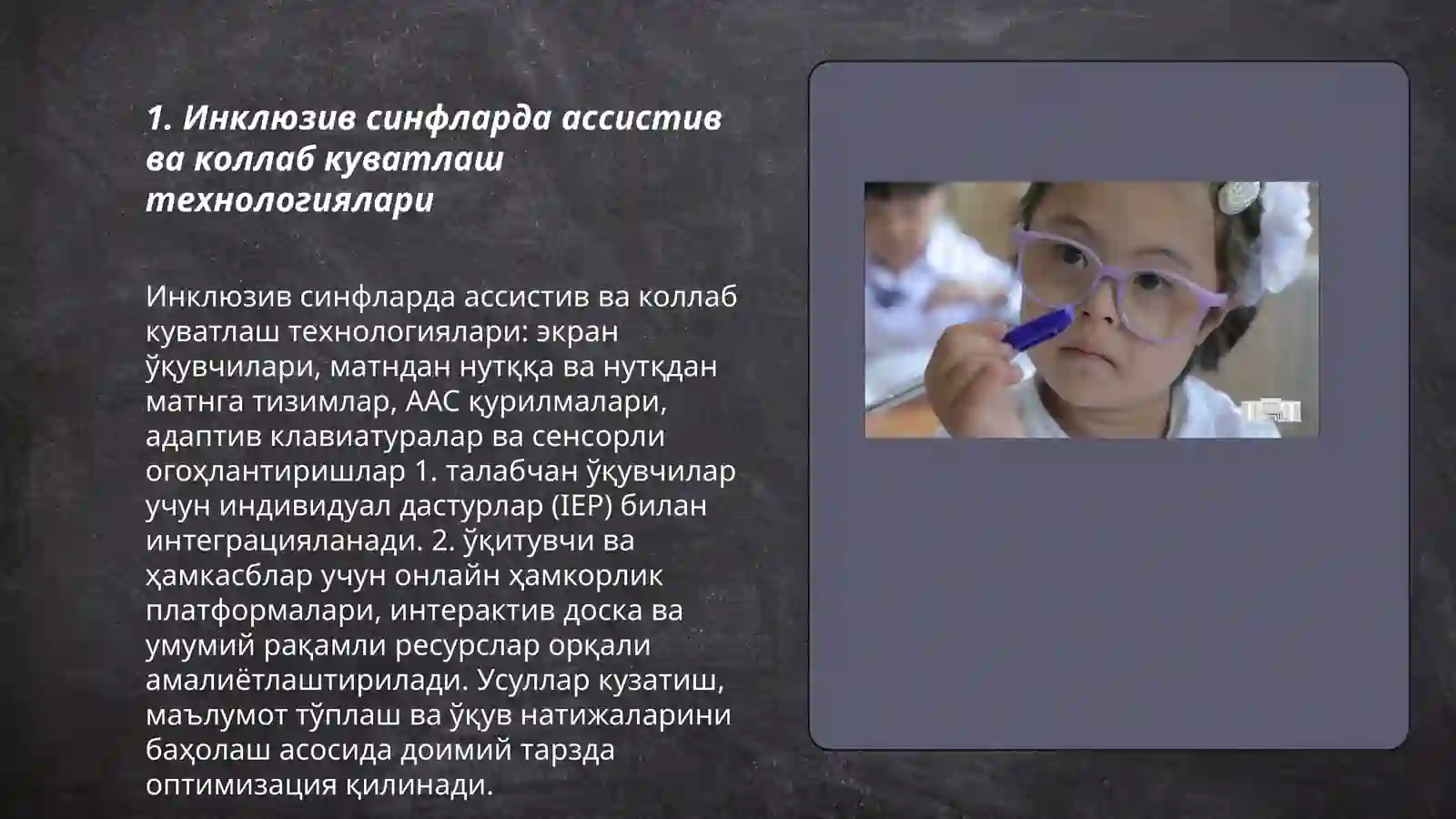 1. Инклюзив синфларда ассистив ва коллаб куватлаш технологиялари

Инклюзив синфларда ассистив ва коллаб куватлаш технологиялари: экран ўқувчилари, матндан нутққа ва нутқдан матнга тизимлар, AAC қурилмалари, адаптив клавиатуралар ва сенсорли огоҳлантиришлар 1. талабчан ўқувчилар учун индивидуал дастурлар (IEP) билан интеграцияланади. 2. ўқитувчи ва ҳамкасблар учун онлайн ҳамкорлик платформалари, интерактив доска ва умумий рақамли ресурслар орқали амалиётлаштирилади. Усуллар кузатиш, маълумот тўплаш ва ўқув натижаларини баҳолаш асосида доимий тарзда оптимизация қилинади.